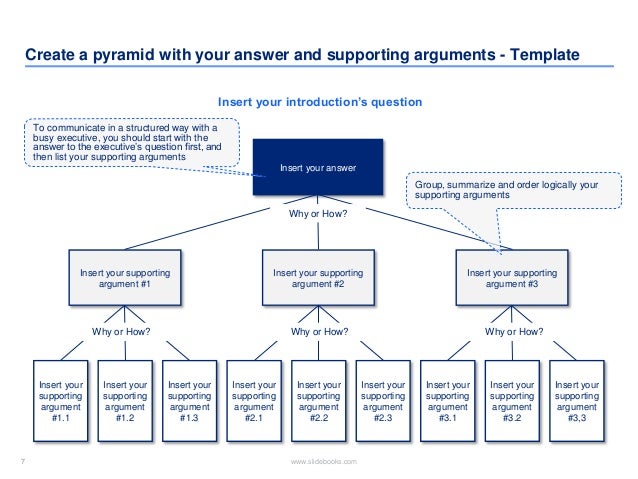 Create a pyramid with your answer and supporting arguments - Template

Insert your introduction's question

To communicate in a structured way with a busy executive, you should start with the answer to the executive's question first, and then list your supporting arguments

Insert your answer

Group, summarize and order logically your supporting arguments

Why or How?

Insert your supporting argument #1

Insert your supporting argument #2

Insert your supporting argument #3

Why or How?

Why or How?

Why or How?

Insert your supporting argument #1.1

Insert your supporting argument #1.2

Insert your supporting argument #1.3

Insert your supporting argument #2.1

Insert your supporting argument #2.2

Insert your supporting argument #2.3

Insert your supporting argument #3.1

Insert your supporting argument #3.2

Insert your supporting argument #3,3

7

www.slidebooks.com